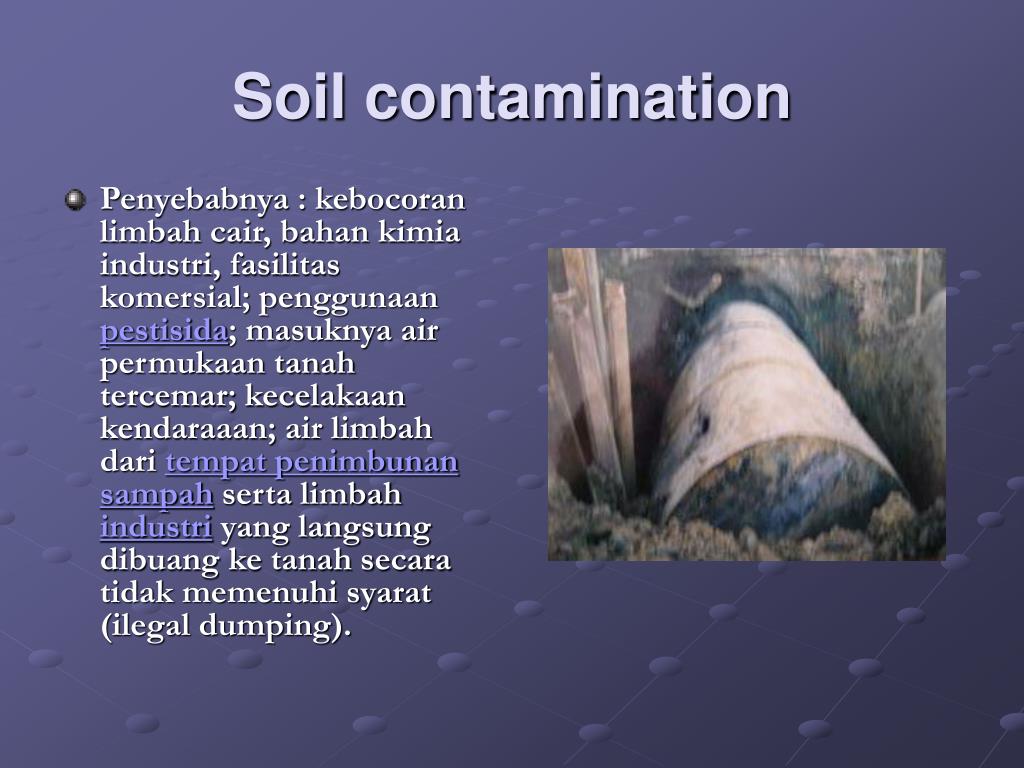 Soil contamination

Penyebabnya : kebocoran limbah cair, bahan kimia industri, fasilitas komersial; penggunaan pestisida; masuknya air permukaan tanah tercemar; kecelakaan kendaraaan; air limbah dari tempat penimbunan sampah serta limbah industri yang langsung dibuang ke tanah secara tidak memenuhi syarat (ilegal dumping).